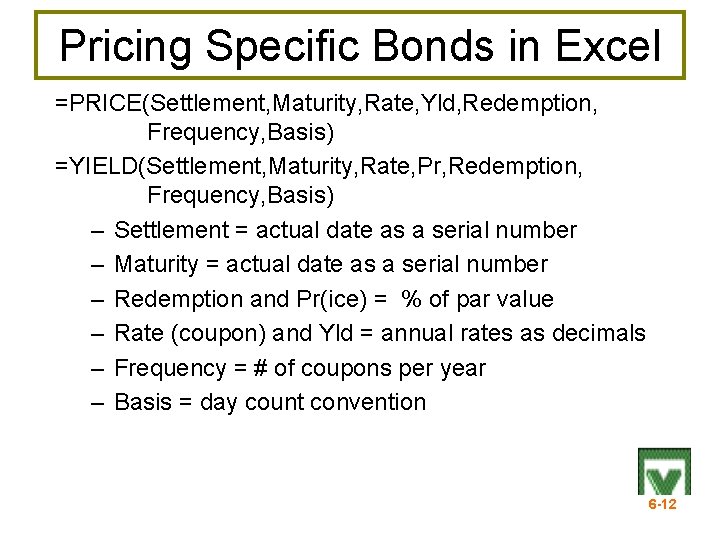 Pricing Specific Bonds in Excel

=PRICE(Settlement,Maturity,Rate,Yld,Redemption, Frequency,Basis)

=YIELD(Settlement,Maturity,Rate,Pr,Redemption, Frequency,Basis)

– Settlement = actual date as a serial number
– Maturity = actual date as a serial number
– Redemption and Pr(ice) = % of par value
– Rate (coupon) and Yld = annual rates as decimals
– Frequency = # of coupons per year
– Basis = day count convention

6-12